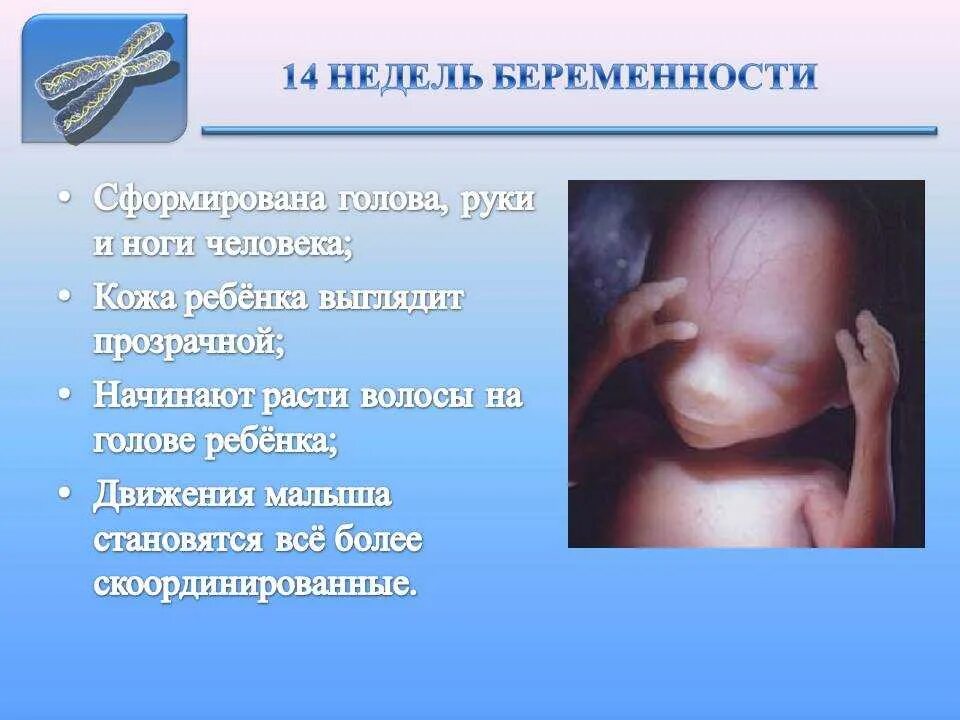 14 НЕДЕЛЬ БЕРЕМЕННОСТИ

• Сформирована голова, руки и ноги человека;
• Кожа ребёнка выглядит прозрачной;
• Начинают расти волосы на голове ребёнка;
• Движения малыша становятся всё более скоординированные.